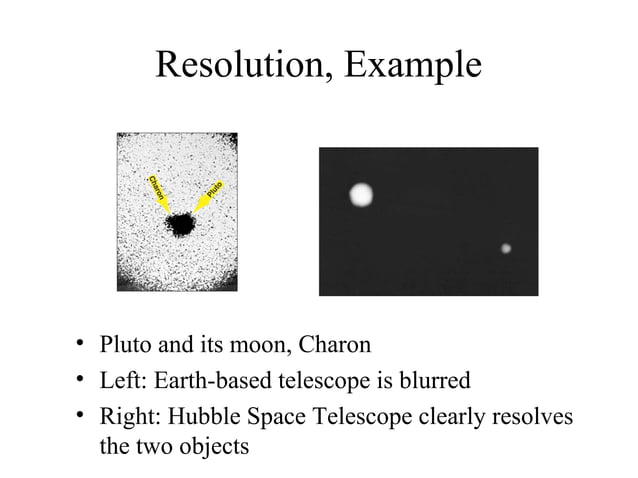 Resolution, Example

Charon

Pluto

• Pluto and its moon, Charon
• Left: Earth-based telescope is blurred
• Right: Hubble Space Telescope clearly resolves the two objects